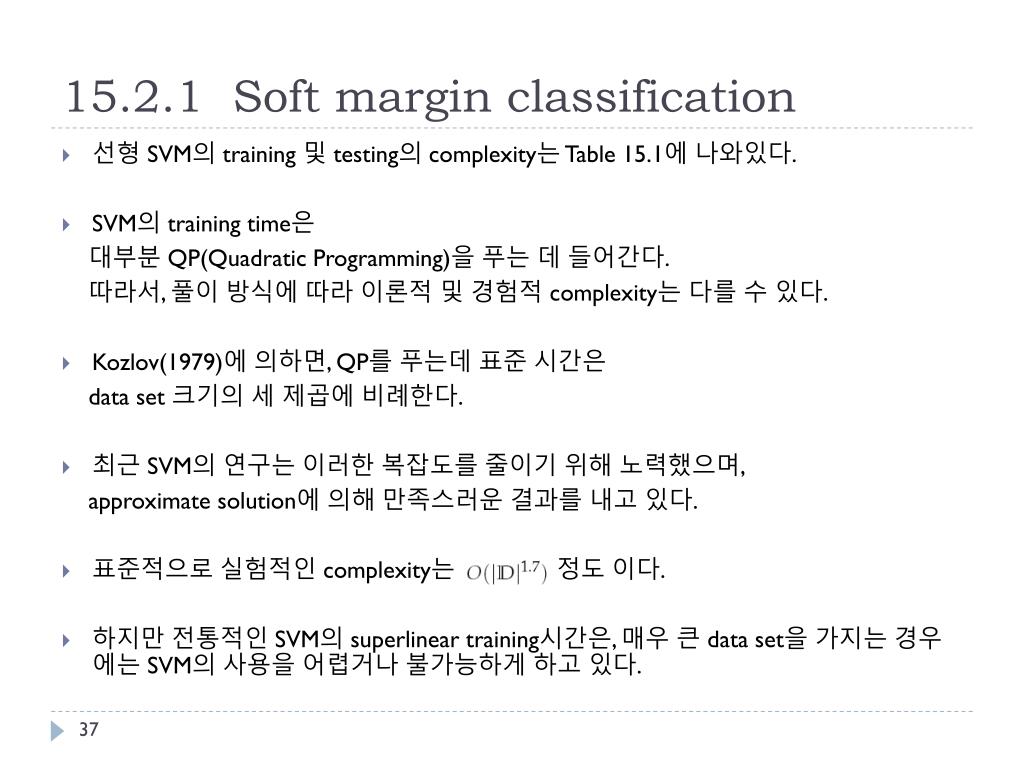 15.2.1 Soft margin classification

선형 SVM의 training 및 testing의 complexity는 Table 15.1에 나와있다.

SVM의 training time은
대부분 QP(Quadratic Programming)을 푸는 데 들어간다.
따라서, 풀이 방식에 따라 이론적 및 경험적 complexity는 다를 수 있다.

Kozlov(1979)에 의하면, QP를 푸는데 표준 시간은
data set 크기의 세 제곱에 비례한다.

최근 SVM의 연구는 이러한 복잡도를 줄이기 위해 노력했으며,
approximate solution에 의해 만족스러운 결과를 내고 있다.

표준적으로 실험적인 complexity는 $O(|\mathbb{D}|^{1.7})$ 정도 이다.

하지만 전통적인 SVM의 superlinear training시간은, 매우 큰 data set을 가지는 경우에는 SVM의 사용을 어렵거나 불가능하게 하고 있다.

37